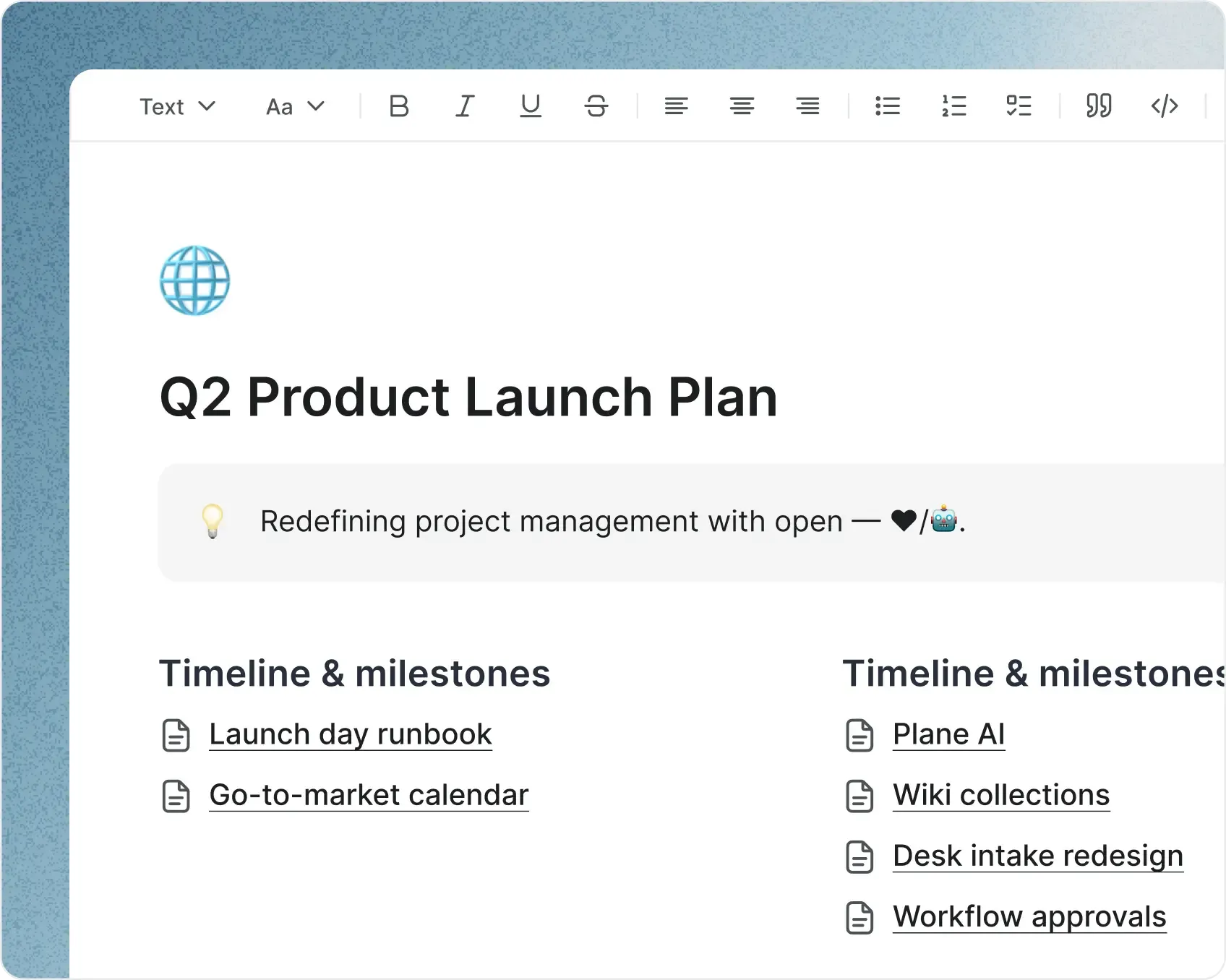 Text Aa B I U S

Q2 Product Launch Plan

Redefining project management with open — ❤/🤖.

Timeline & milestones

Launch day runbook

Go-to-market calendar

Timeline & milestones

Plane AI

Wiki collections

Desk intake redesign

Workflow approvals